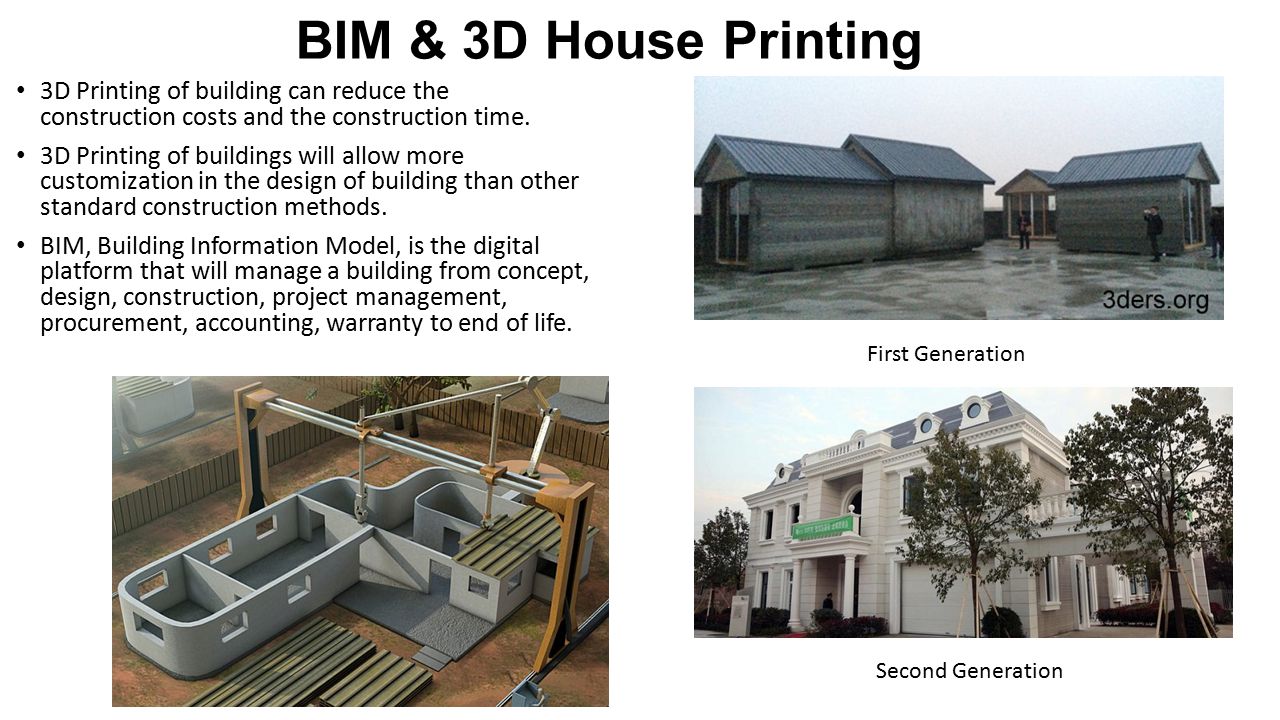 BIM & 3D House Printing

• 3D Printing of building can reduce the construction costs and the construction time.

• 3D Printing of buildings will allow more customization in the design of building than other standard construction methods.

• BIM, Building Information Model, is the digital platform that will manage a building from concept, design, construction, project management, procurement, accounting, warranty to end of life.

3ders.org

First Generation

Second Generation